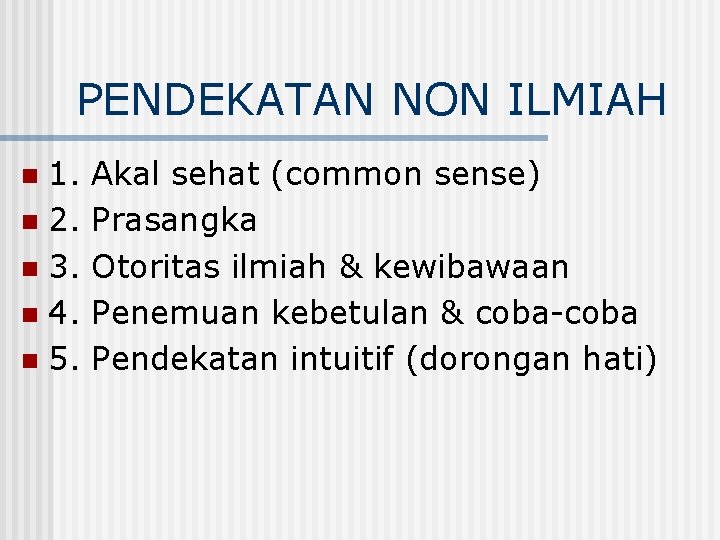 PENDEKATAN NON ILMIAH

1. Akal sehat (common sense)
2. Prasangka
3. Otoritas ilmiah & kewibawaan
4. Penemuan kebetulan & coba-coba
5. Pendekatan intuitif (dorongan hati)